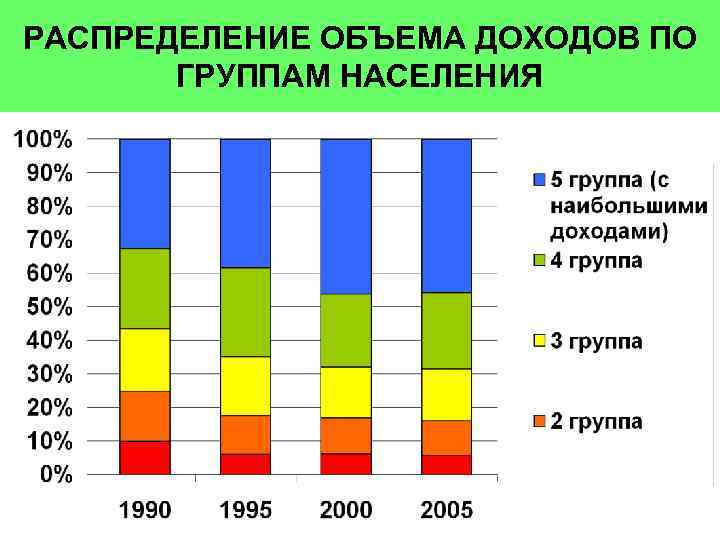 РАСПРЕДЕЛЕНИЕ ОБЪЕМА ДОХОДОВ ПО ГРУППАМ НАСЕЛЕНИЯ

100%
90%
80%
70%
60%
50%
40%
30%
20%
10%
0%

1990
1995
2000
2005

5 группа (с наибольшими доходами)
4 группа
3 группа
2 группа